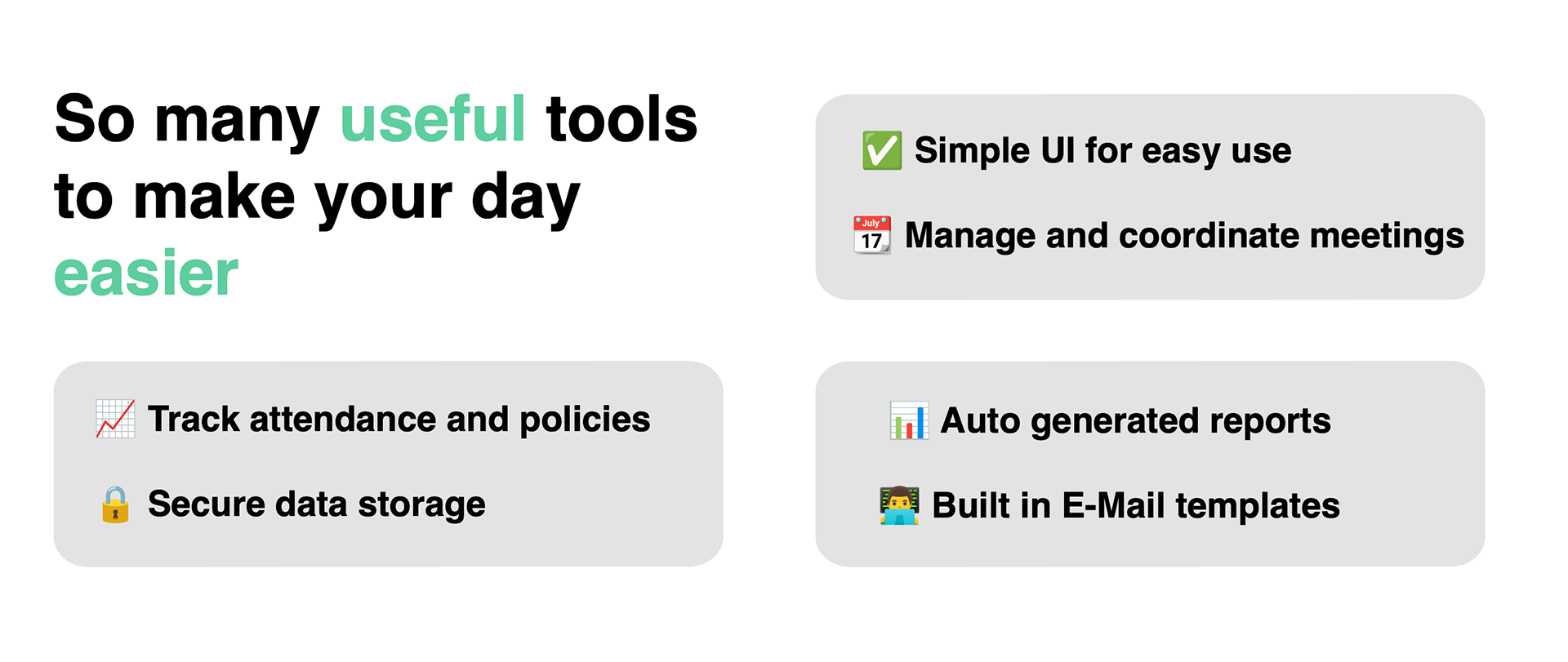 So many useful tools to make your day easier

✅ Simple UI for easy use

📆 Manage and coordinate meetings

📈 Track attendance and policies

🔒 Secure data storage

📊 Auto generated reports

👨‍💻 Built in E-Mail templates